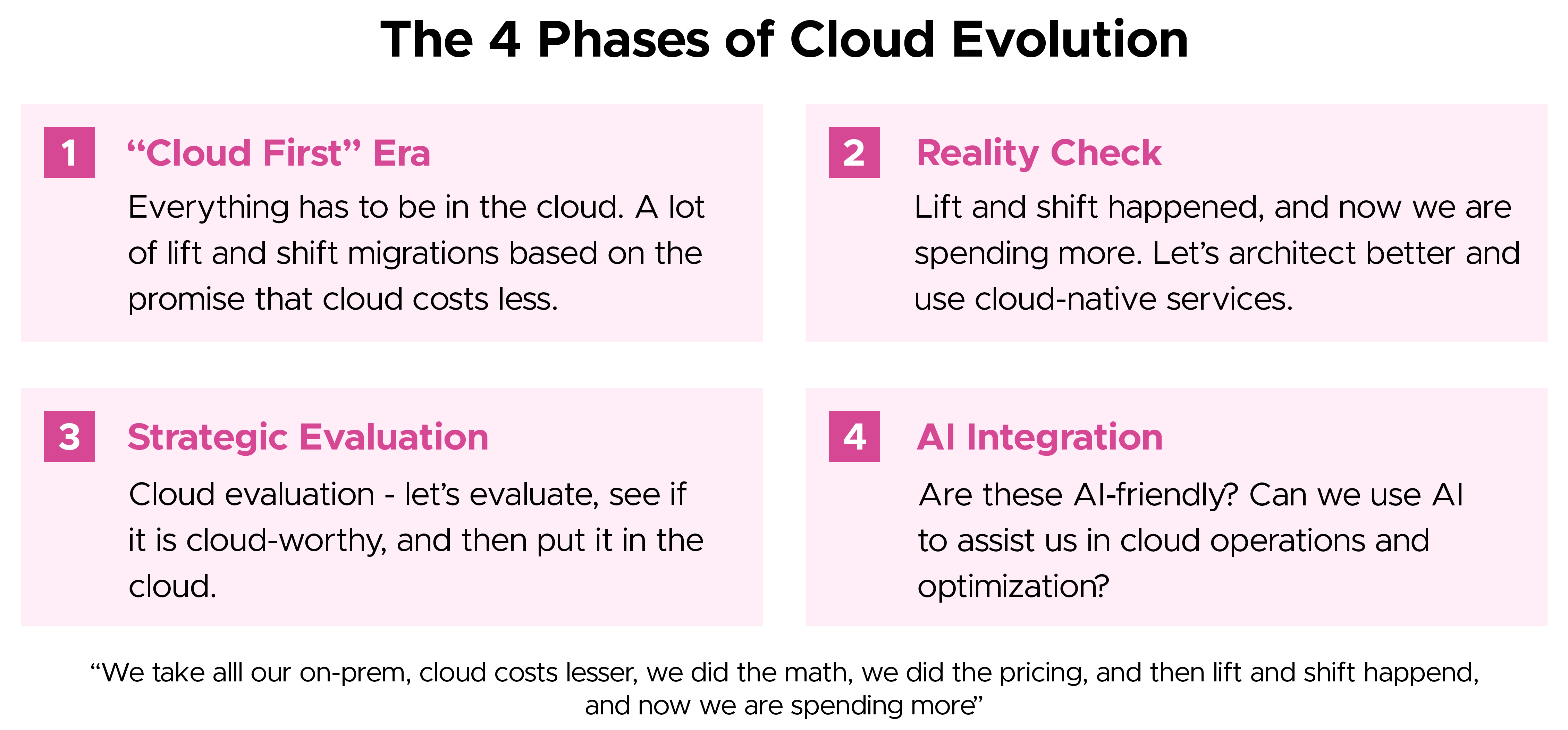 The 4 Phases of Cloud Evolution

1 “Cloud First” Era

Everything has to be in the cloud. A lot of lift and shift migrations based on the promise that cloud costs less.

2 Reality Check

Lift and shift happened, and now we are spending more. Let’s architect better and use cloud-native services.

3 Strategic Evaluation

Cloud evaluation - let’s evaluate, see if it is cloud-worthy, and then put it in the cloud.

4 AI Integration

Are these AI-friendly? Can we use AI to assist us in cloud operations and optimization?

“We take alll our on-prem, cloud costs lesser, we did the math, we did the pricing, and then lift and shift happend, and now we are spending more”